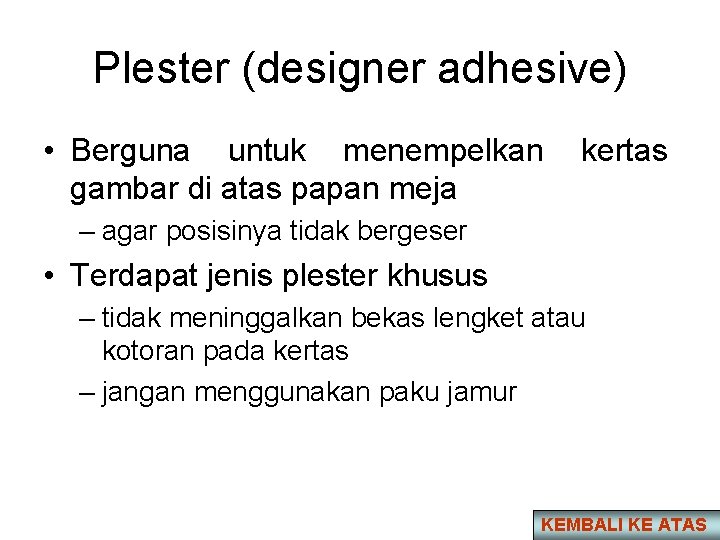 Plester (designer adhesive)

• Berguna untuk menempelkan kertas gambar di atas papan meja

– agar posisinya tidak bergeser

• Terdapat jenis plester khusus

– tidak meninggalkan bekas lengket atau kotoran pada kertas

– jangan menggunakan paku jamur

KEMBALI KE ATAS